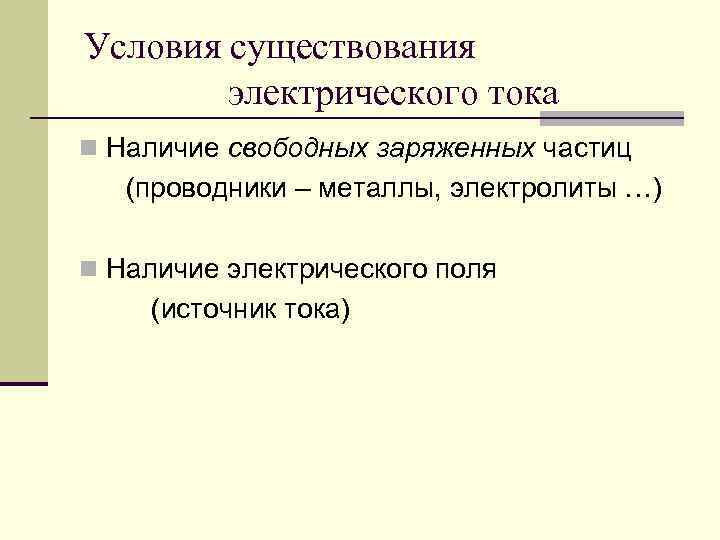 Условия существования электрического тока

Наличие свободных заряженных частиц (проводники – металлы, электролиты …)

Наличие электрического поля (источник тока)